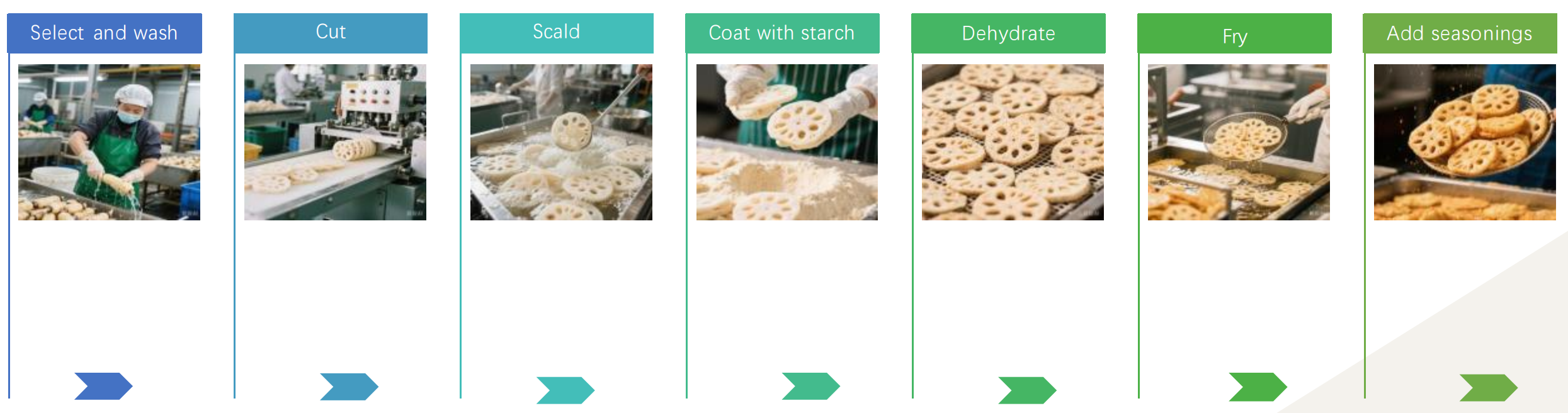 Select and wash

Cut

Scald

Coat with starch

Dehydrate

Fry

Add seasonings